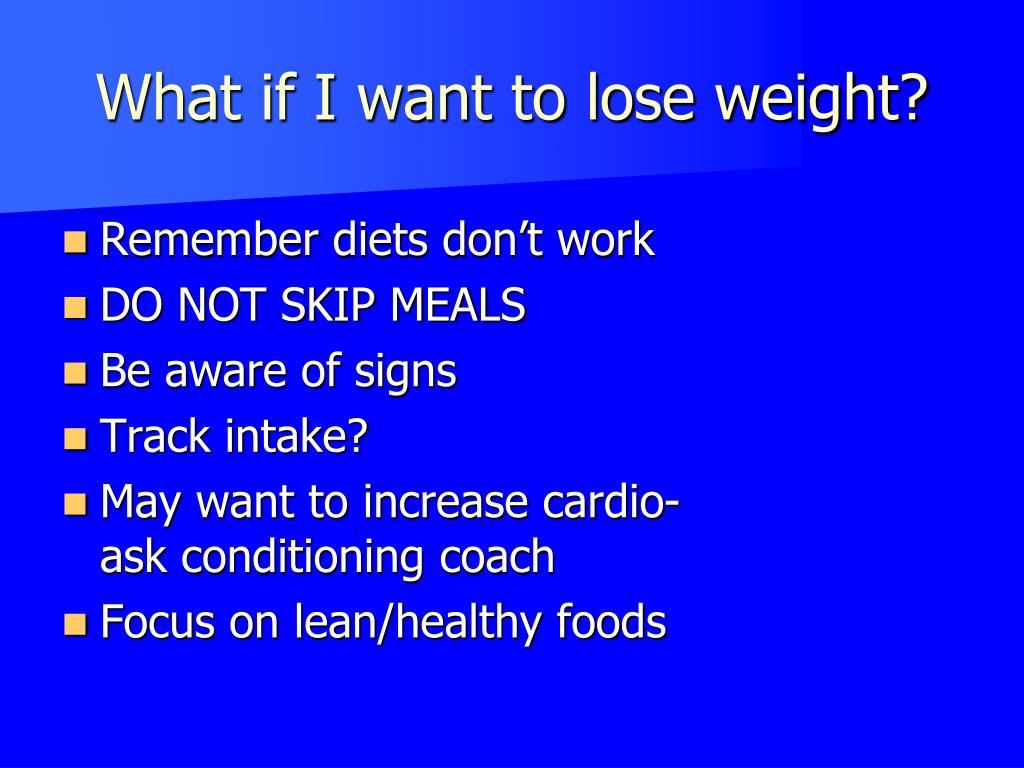 What if I want to lose weight?

- Remember diets don’t work
- DO NOT SKIP MEALS
- Be aware of signs
- Track intake?
- May want to increase cardio- ask conditioning coach
- Focus on lean/healthy foods